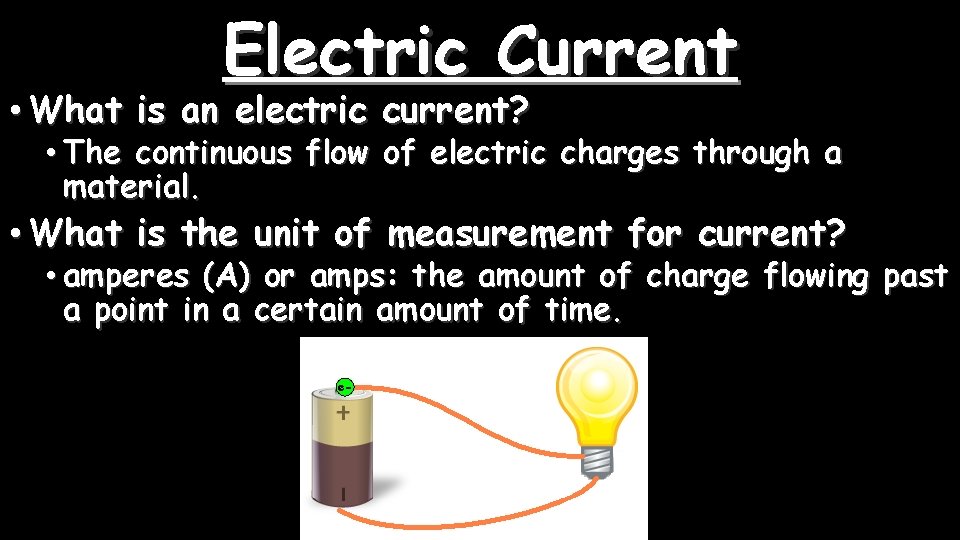 Electric Current

• What is an electric current?
  • The continuous flow of electric charges through a material.

• What is the unit of measurement for current?
  • amperes (A) or amps: the amount of charge flowing past a point in a certain amount of time.

e-

+

-